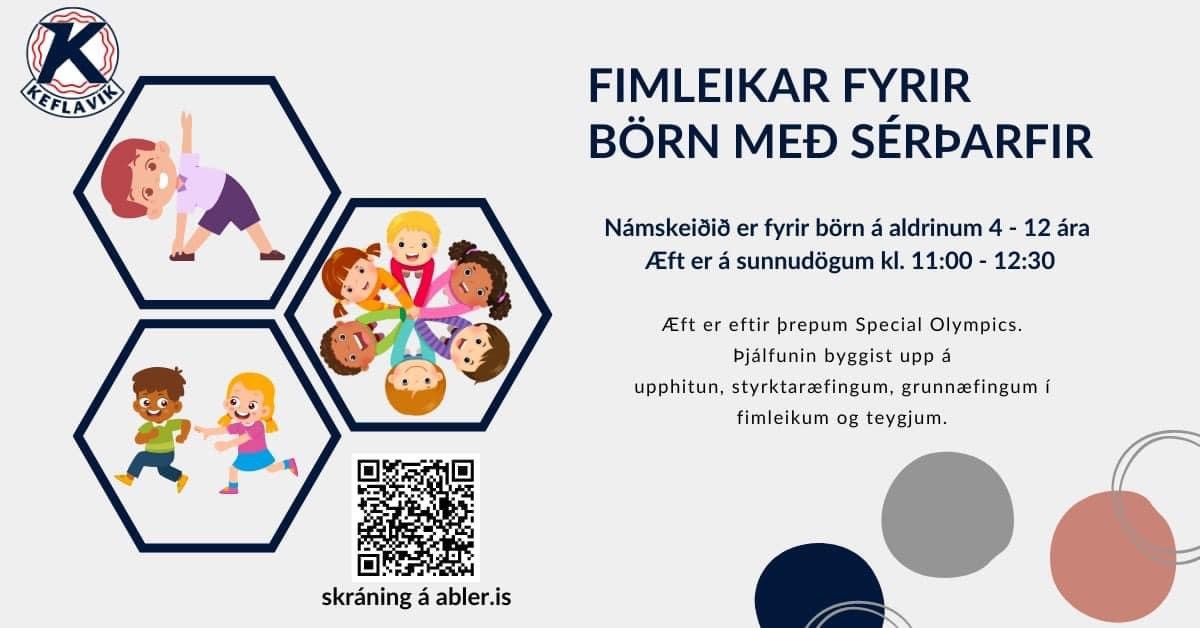 K
KEFLAVÍK

FIMLEIKAR FYRIR BÖRN MEÐ SÉRÞARFIR

Námskeiðið er fyrir börn á aldrinum 4 - 12 ára
Æft er á sunnudögum kl. 11:00 - 12:30

Æft er eftir þrepum Special Olympics. Þjálfunin byggist upp á upphitun, styrktaræfingum, grunnæfingum í fimleikum og teygjum.

skráning á abler.is